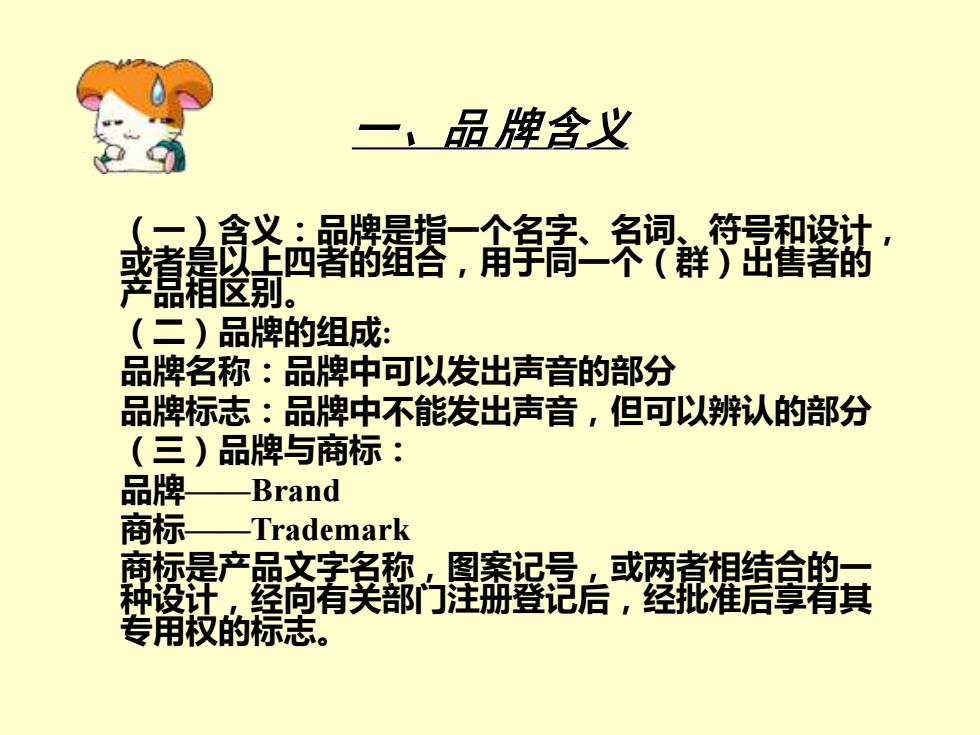 一、品牌含义

（一）含义：品牌是指一个名字、名词、符号和设计，或者是以上四者的组合，用于同一个（群）出售者的产品相区别。

（二）品牌的组成:

品牌名称：品牌中可以发出声音的部分

品牌标志：品牌中不能发出声音，但可以辨认的部分

（三）品牌与商标：

品牌——Brand

商标——Trademark

商标是产品文字名称，图案记号，或两者相结合的一种设计，经向有关部门注册登记后，经批准后享有其专用权的标志。